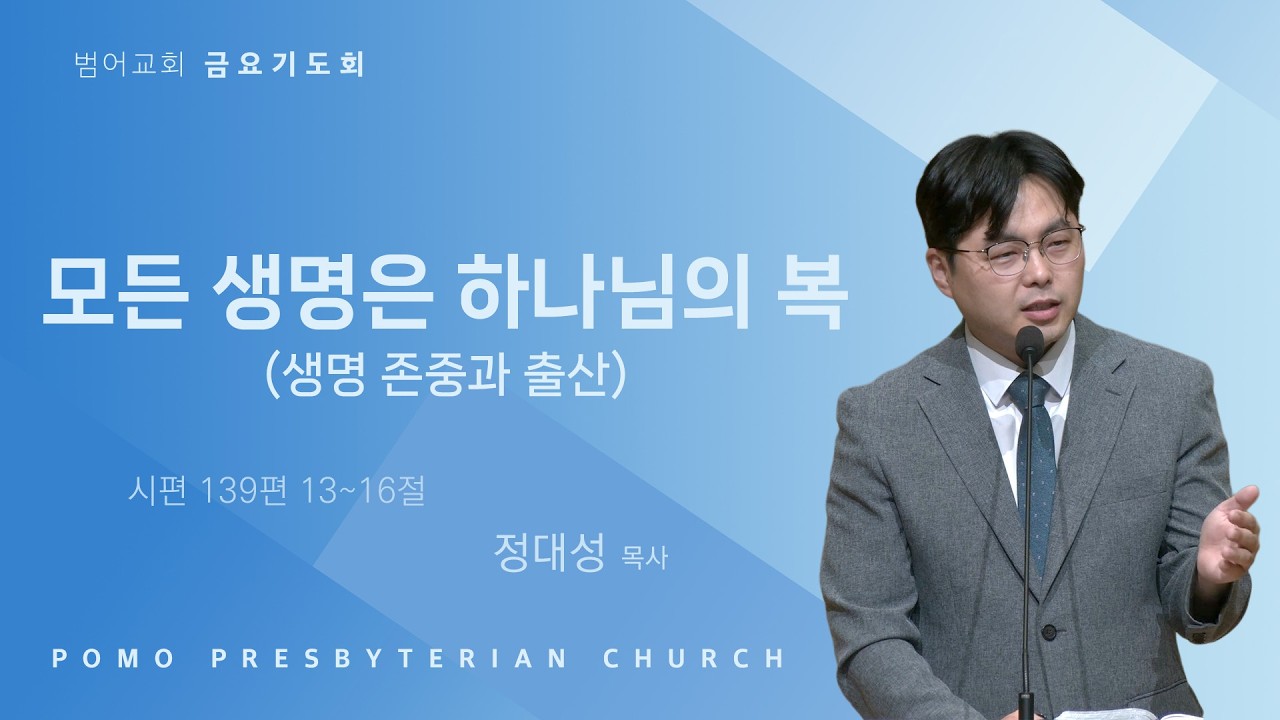 범어교회 금요기도회

모든 생명은 하나님의 복
(생명 존중과 출산)

시편 139편 13~16절

정대성 목사

POMO PRESBYTERIAN CHURCH